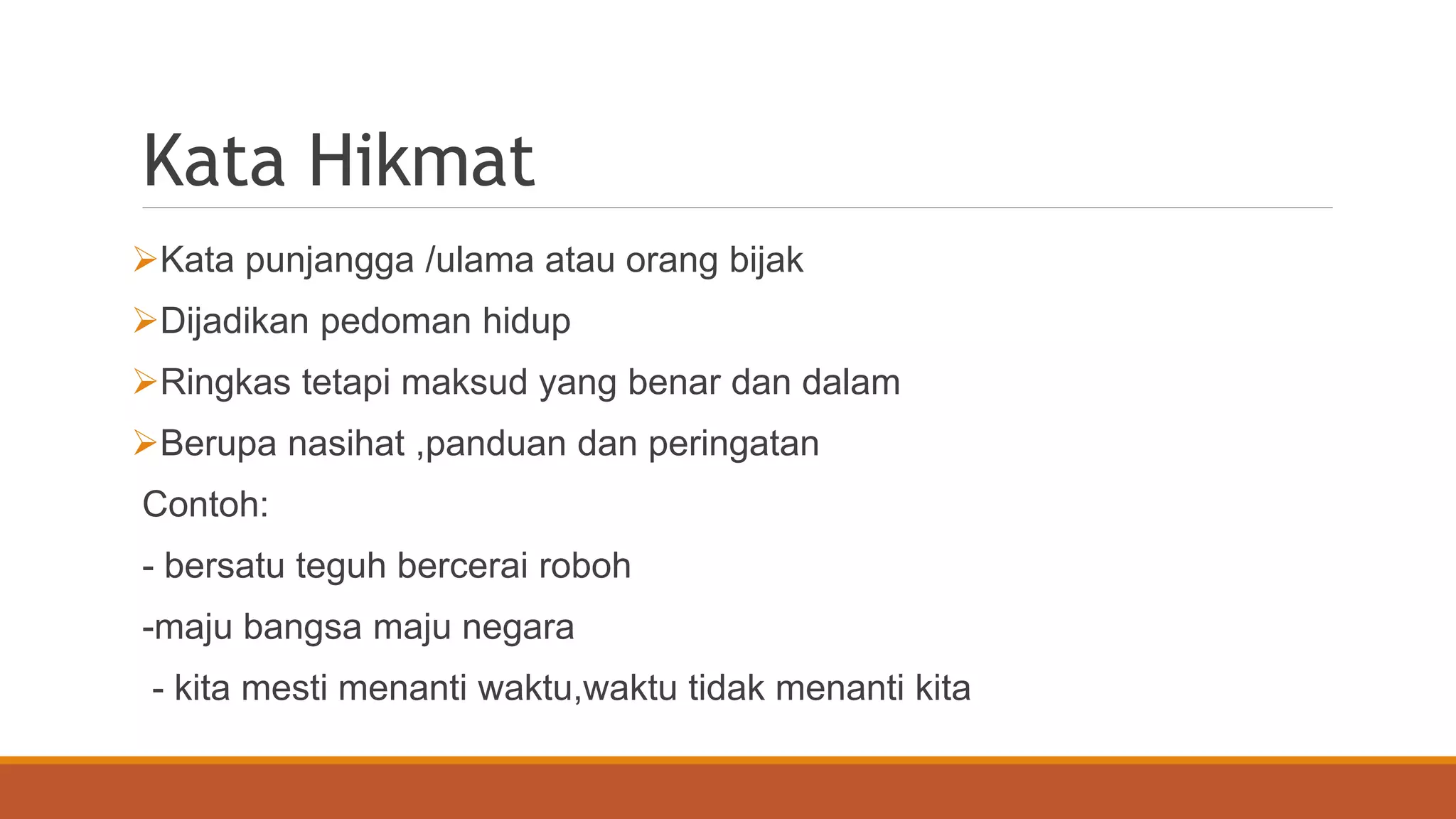 Kata Hikmat

➢Kata punjangga /ulama atau orang bijak

➢Dijadikan pedoman hidup

➢Ringkas tetapi maksud yang benar dan dalam

➢Berupa nasihat ,panduan dan peringatan

Contoh:

- bersatu teguh bercerai roboh

-maju bangsa maju negara

- kita mesti menanti waktu,waktu tidak menanti kita